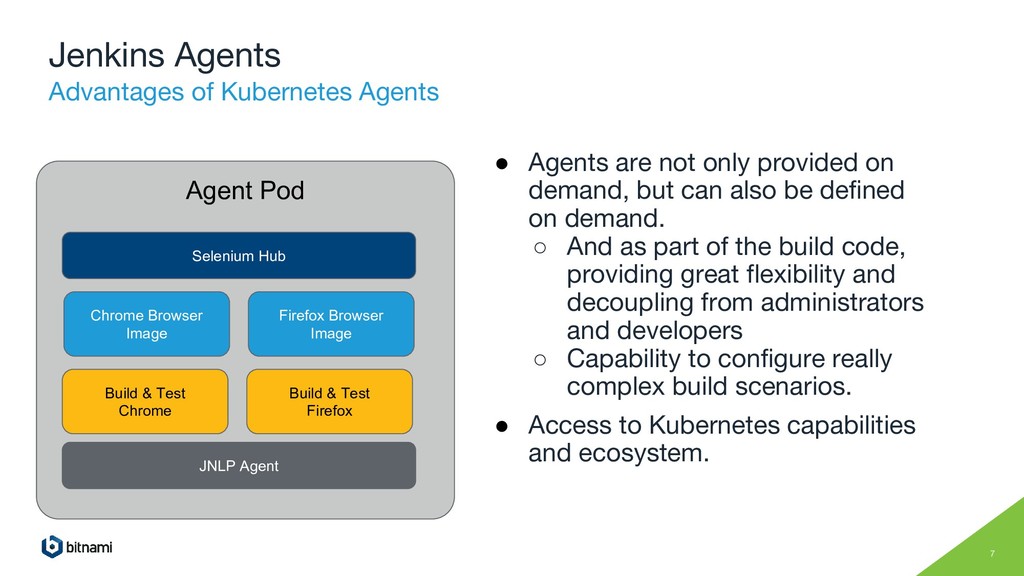 Jenkins Agents
Advantages of Kubernetes Agents

Agent Pod

Selenium Hub

Chrome Browser Image

Firefox Browser Image

Build & Test Chrome

Build & Test Firefox

JNLP Agent

● Agents are not only provided on demand, but can also be defined on demand.
○ And as part of the build code, providing great flexibility and decoupling from administrators and developers
○ Capability to configure really complex build scenarios.
● Access to Kubernetes capabilities and ecosystem.

bitnami

7